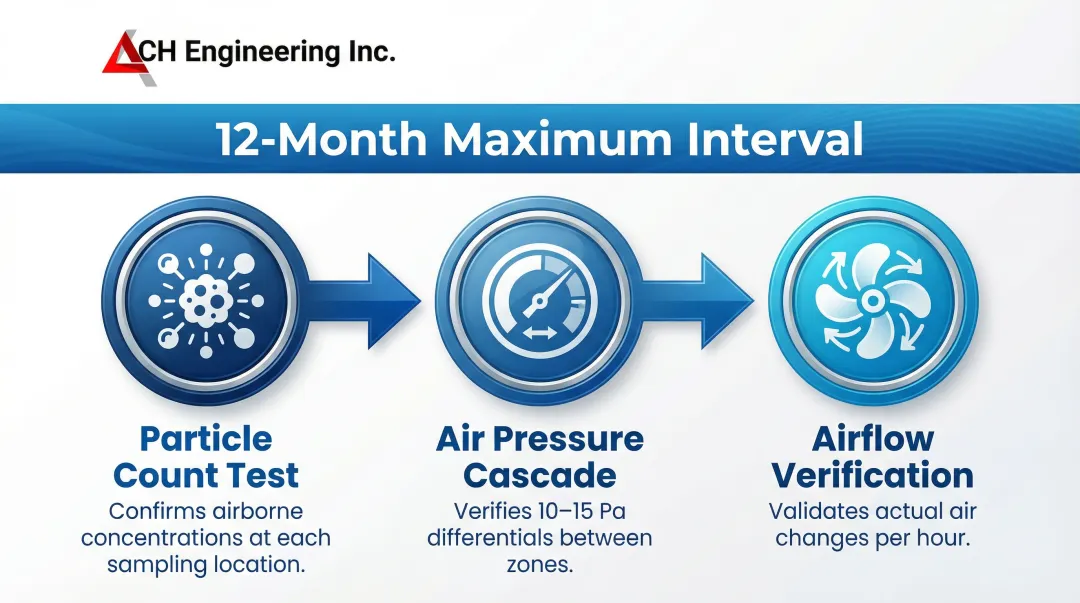 ACH Engineering Inc.

12-Month Maximum Interval

Particle Count Test
Confirms airborne concentrations at each sampling location.

Air Pressure Cascade
Verifies 10–15 Pa differentials between zones.

Airflow Verification
Validates actual air changes per hour.